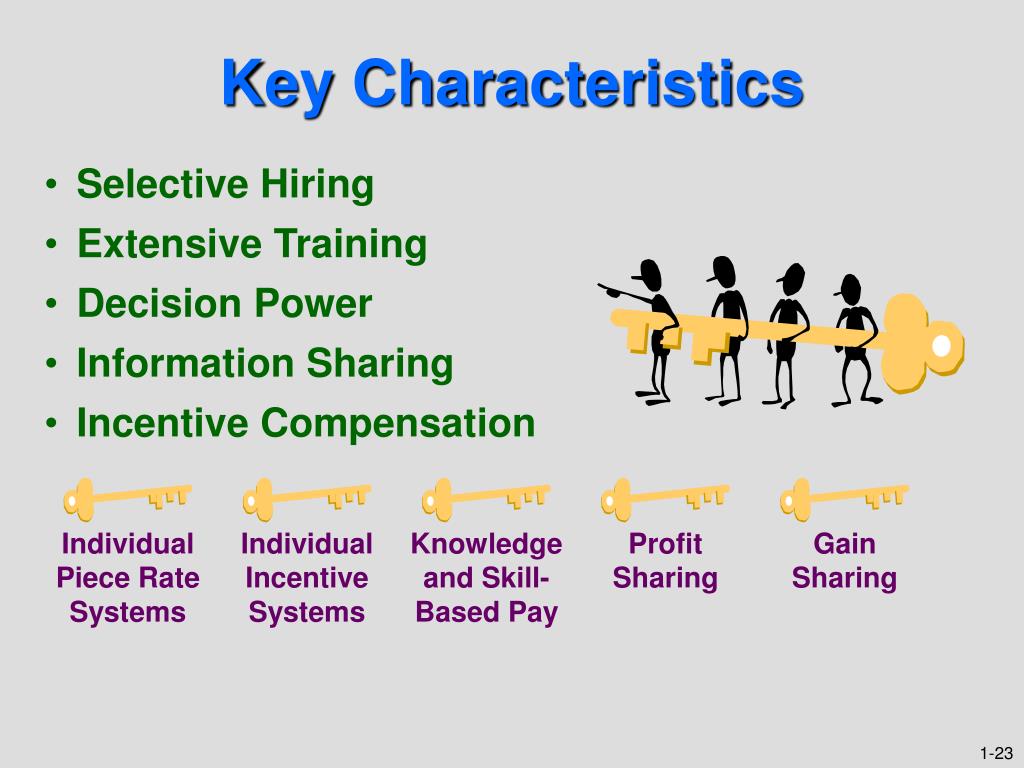 Key Characteristics

• Selective Hiring
• Extensive Training
• Decision Power
• Information Sharing
• Incentive Compensation

Individual Piece Rate Systems

Individual Incentive Systems

Knowledge and Skill-Based Pay

Profit Sharing

Gain Sharing

1-23